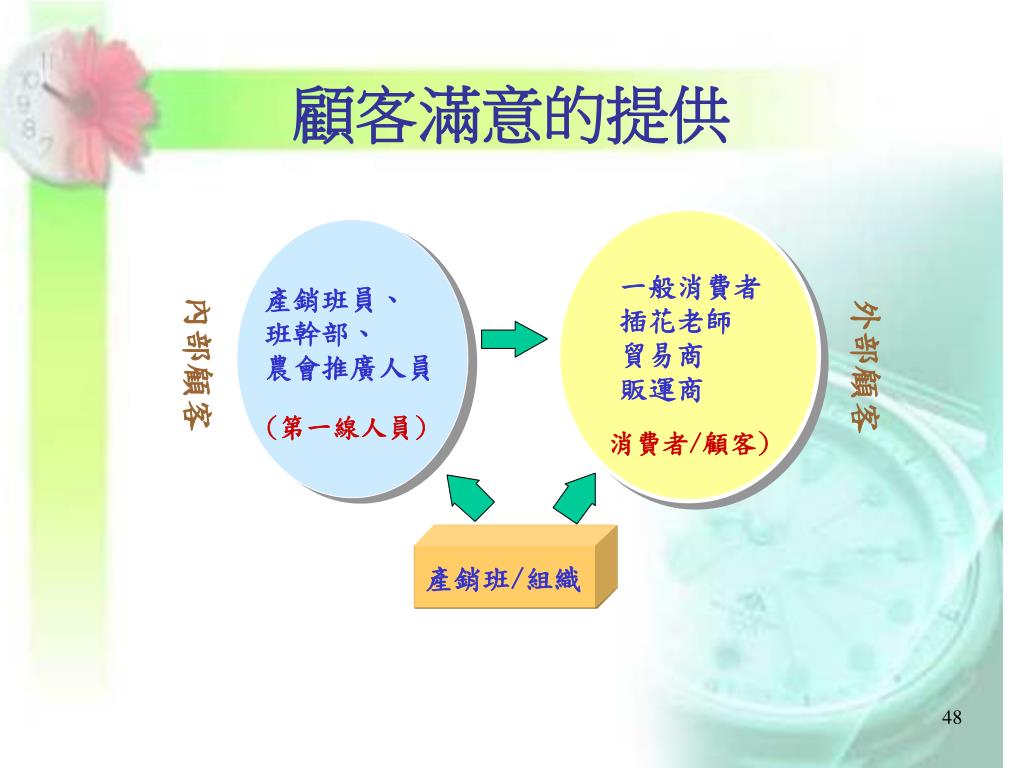 顧客滿意的提供

內部顧客

產銷班員、
班幹部、
農會推廣人員

（第一線人員）

一般消費者
插花老師
貿易商
販運商

消費者/顧客）

外部顧客

產銷班/組織

48